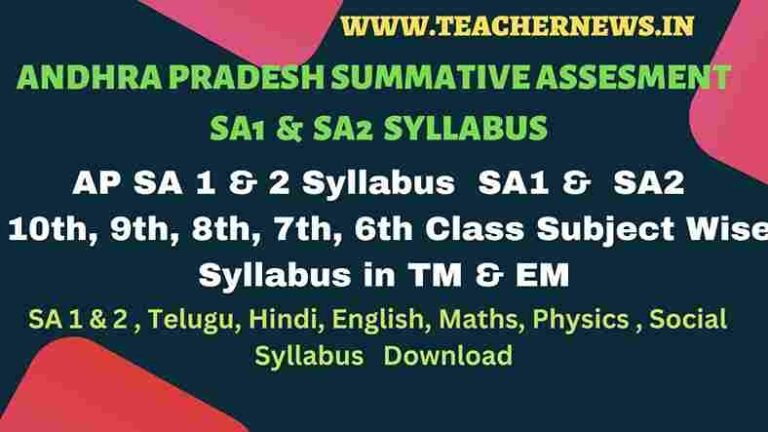 WWW.TEACHERNEWS.IN

ANDHRA PRADESH SUMMATIVE ASSESMENT

SA1 & SA2 SYLLABUS

AP SA 1 & 2 Syllabus SA1 & SA2 10th, 9th, 8th, 7th, 6th Class Subject Wise Syllabus in TM & EM

SA 1 & 2 , Telugu, Hindi, English, Maths, Physics , Social Syllabus Download